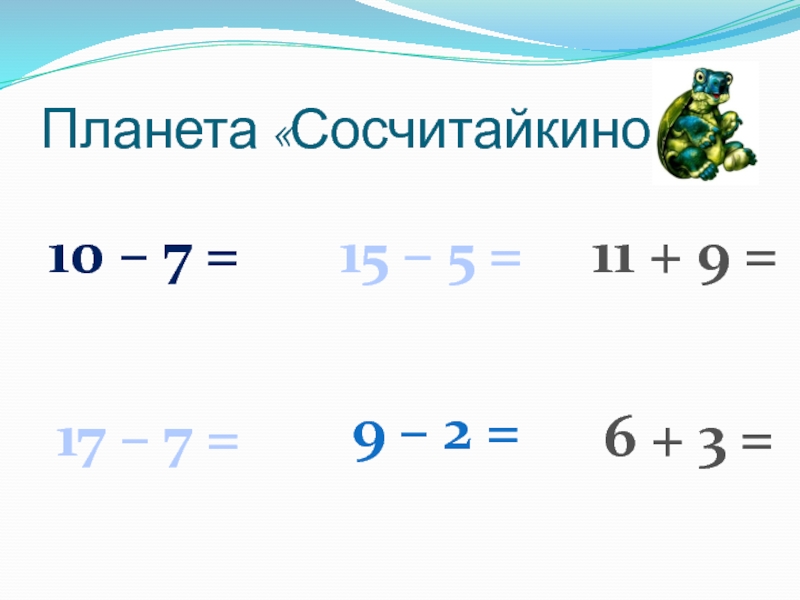 Планета «Сосчитайкино

$10 - 7 =$

$15 - 5 =$

$11 + 9 =$

$17 - 7 =$

$9 - 2 =$

$6 + 3 =$